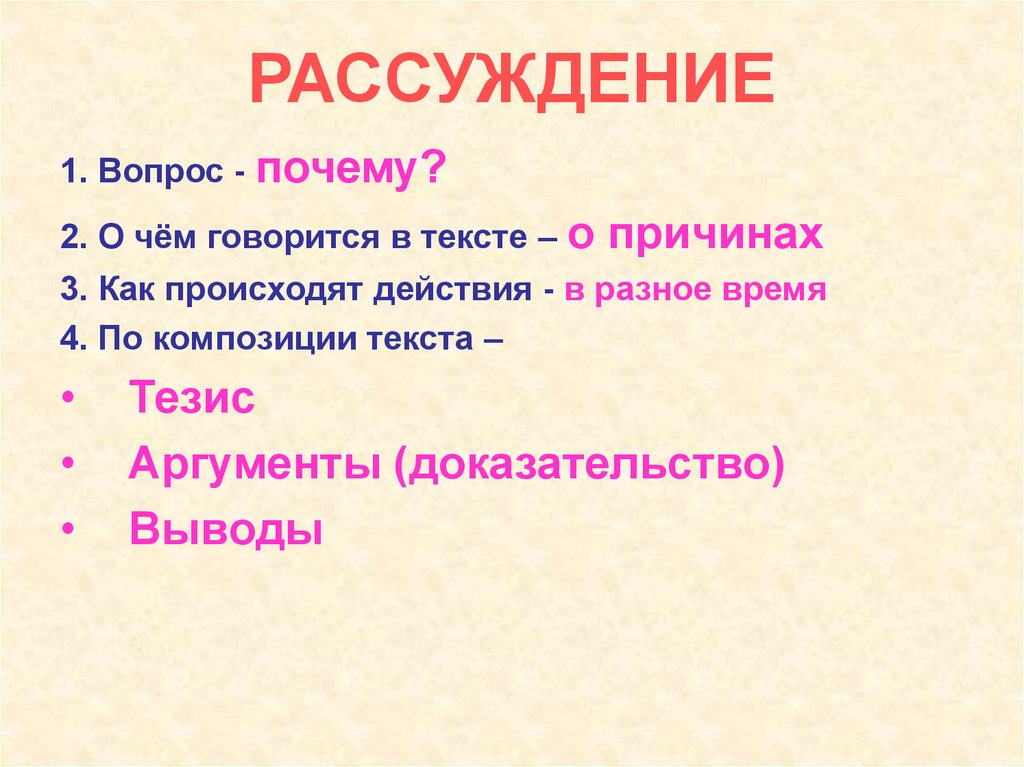 РАССУЖДЕНИЕ

1. Вопрос - почему?

2. О чём говорится в тексте – о причинах

3. Как происходят действия - в разное время

4. По композиции текста –

• Тезис
• Аргументы (доказательство)
• Выводы